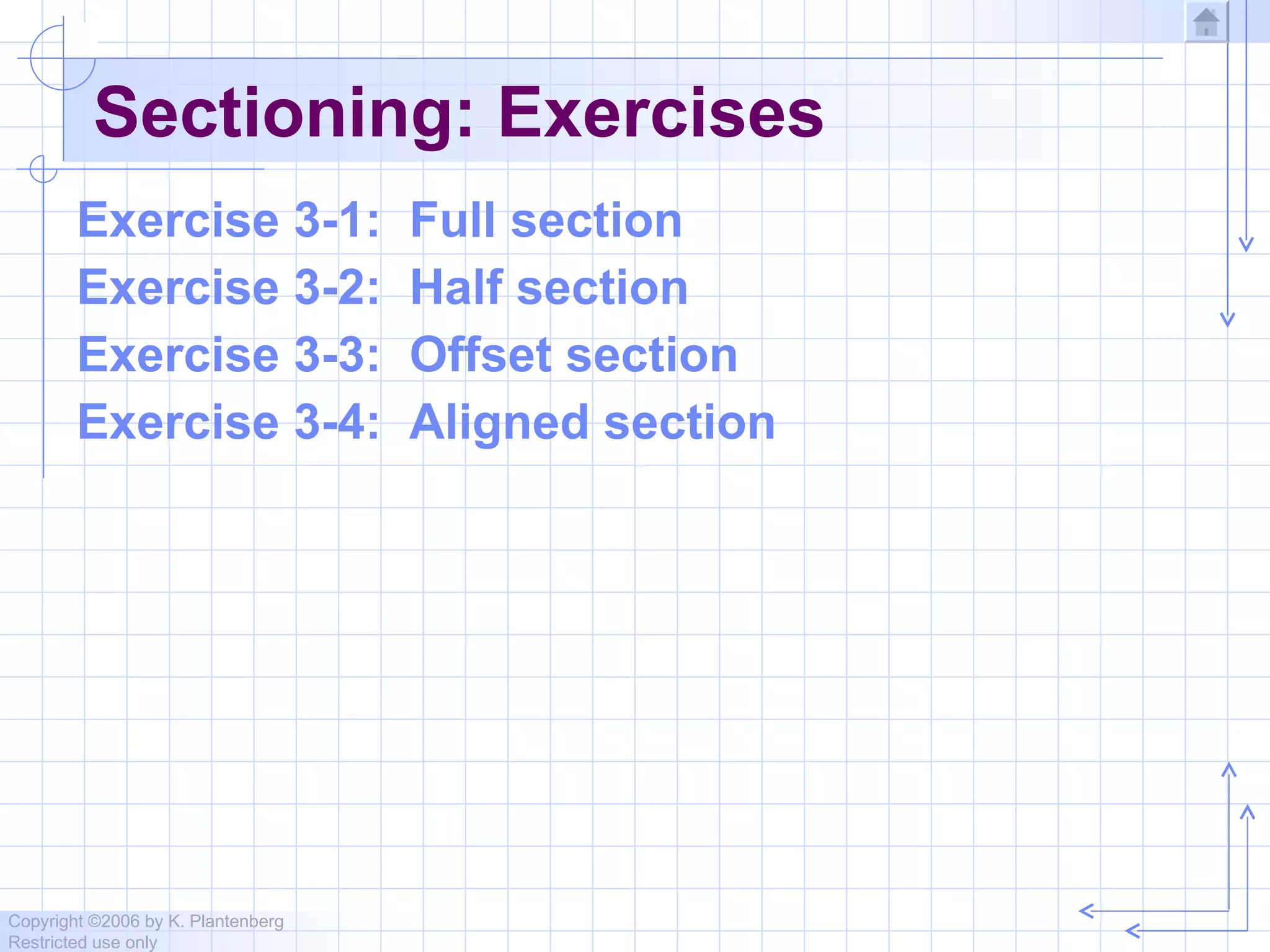 Sectioning: Exercises

Exercise 3-1: Full section
Exercise 3-2: Half section
Exercise 3-3: Offset section
Exercise 3-4: Aligned section

Copyright ©2006 by K. Plantenberg
Restricted use only